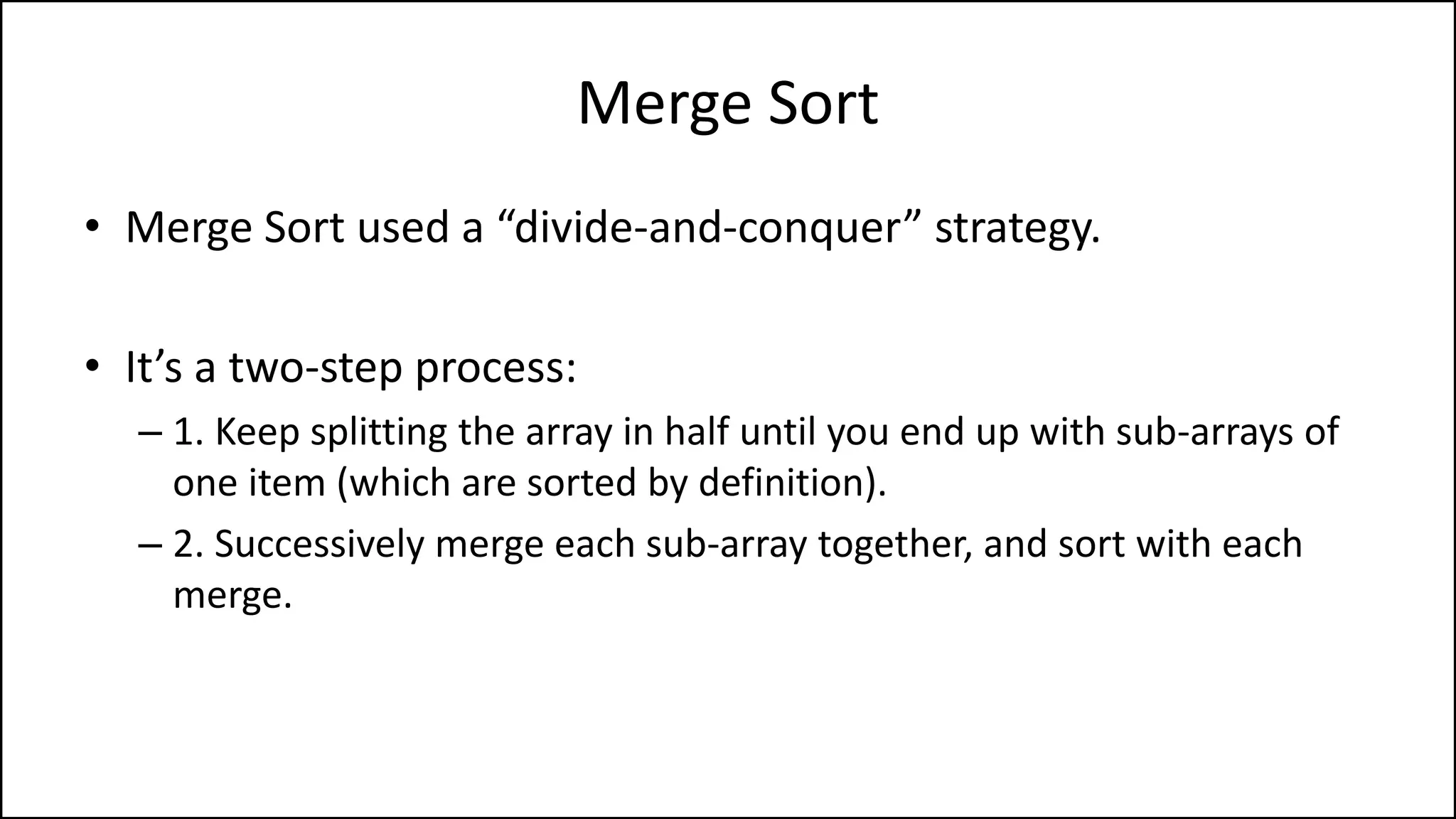 Merge Sort

• Merge Sort used a “divide-and-conquer” strategy.

• It’s a two-step process:
– 1. Keep splitting the array in half until you end up with sub-arrays of one item (which are sorted by definition).
– 2. Successively merge each sub-array together, and sort with each merge.